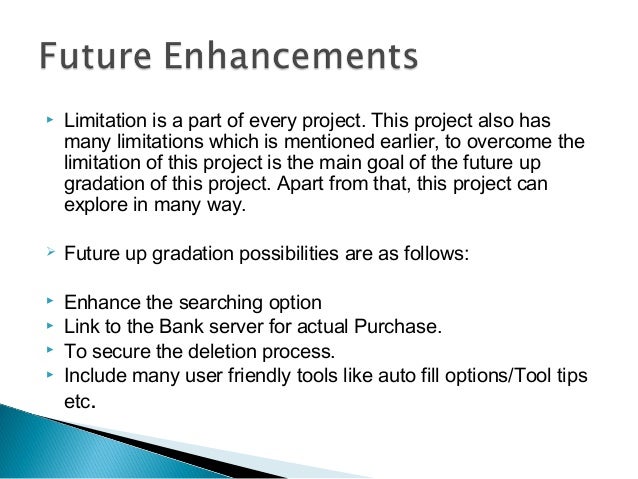 Future Enhancements

Limitation is a part of every project. This project also has many limitations which is mentioned earlier, to overcome the limitation of this project is the main goal of the future up gradation of this project. Apart from that, this project can explore in many way.

Future up gradation possibilities are as follows:

Enhance the searching option
Link to the Bank server for actual Purchase.
To secure the deletion process.
Include many user friendly tools like auto fill options/Tool tips etc.